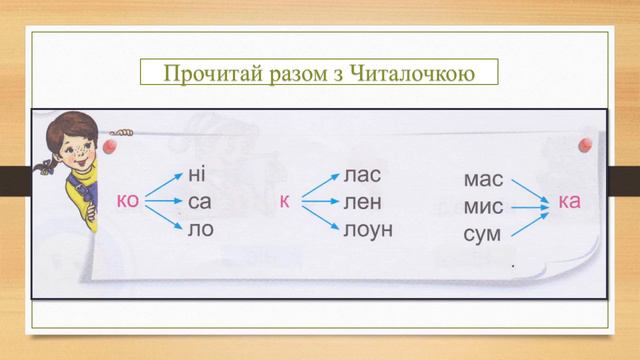 Прочитай разом з Читалочкою

ко ні са ло

к лас лен лоун

мас мис сум ка